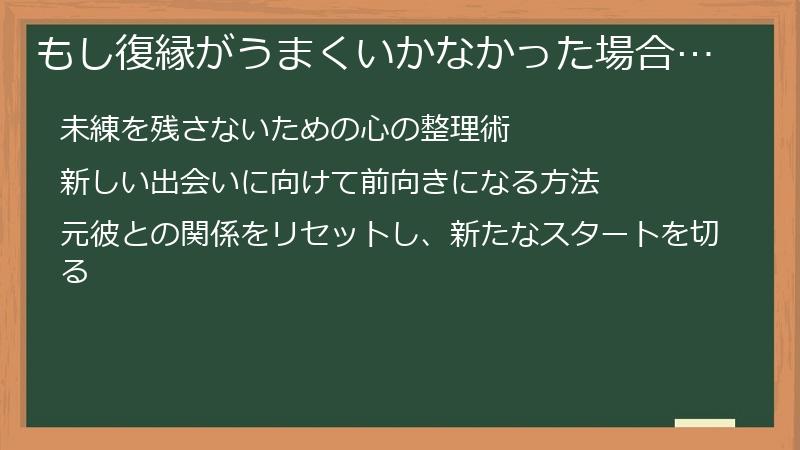 もし復縁がうまくいかなかった場合…

未練を残さないための心の整理術

新しい出会いに向けて前向きになる方法

元彼との関係をリセットし、新たなスタートを切る